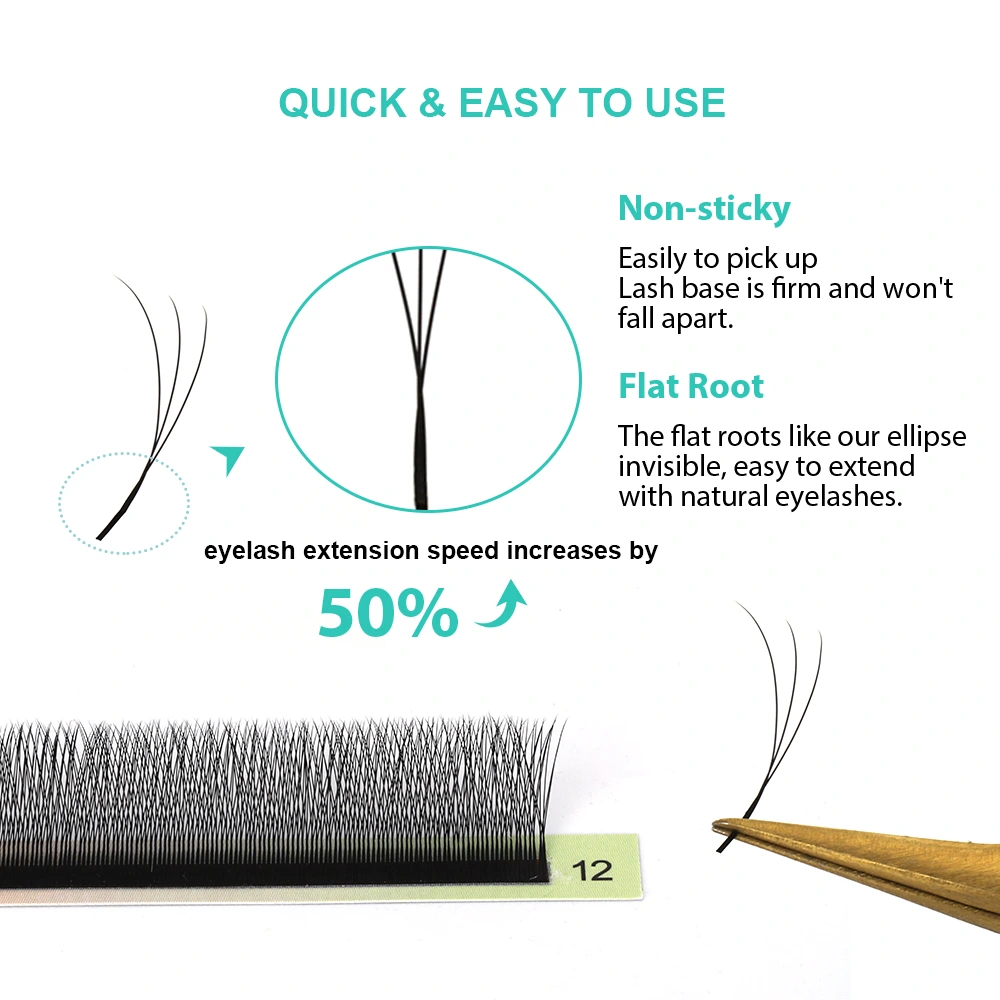 QUICK & EASY TO USE

Non-sticky

Easily to pick up
Lash base is firm and won't fall apart.

Flat Root

The flat roots like our ellipse invisible, easy to extend with natural eyelashes.

eyelash extension speed increases by

50%

12